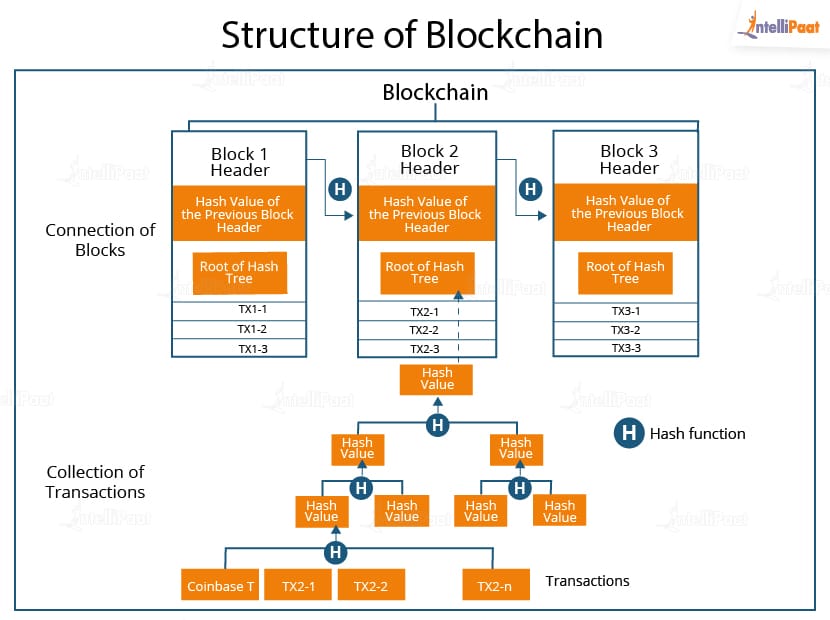 Structure of Blockchain

IntelliPaat

Blockchain

Connection of Blocks

Block 1 Header

Hash Value of the Previous Block Header

Root of Hash Tree

TX1-1

TX1-2

TX1-3

H

Block 2 Header

Hash Value of the Previous Block Header

Root of Hash Tree

TX2-1

TX2-2

TX2-3

H

Block 3 Header

Hash Value of the Previous Block Header

Root of Hash Tree

TX3-1

TX3-2

TX3-3

Hash Value

H

H Hash function

Collection of Transactions

Hash Value

Hash Value

H

H

Hash Value

Hash Value

Hash Value

Hash Value

H

Coinbase T

TX2-1

TX2-2

TX2-n

Transactions